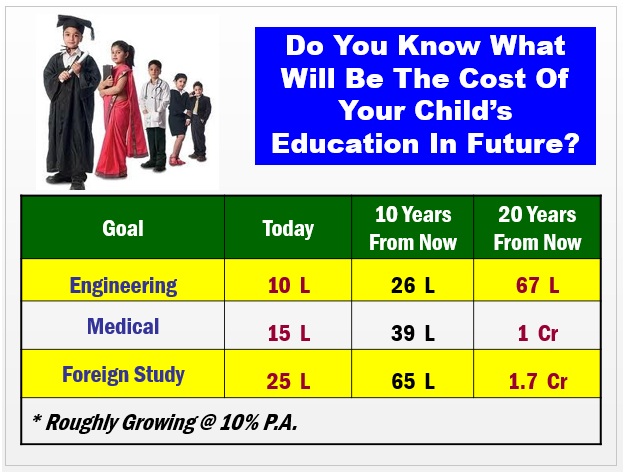 Do You Know What Will Be The Cost Of Your Child's Education In Future?

| Goal | Today | 10 Years From Now | 20 Years From Now |
|---|---|---|---|
| Engineering | 10 L | 26 L | 67 L |
| Medical | 15 L | 39 L | 1 Cr |
| Foreign Study | 25 L | 65 L | 1.7 Cr |

* Roughly Growing @ 10% P.A.